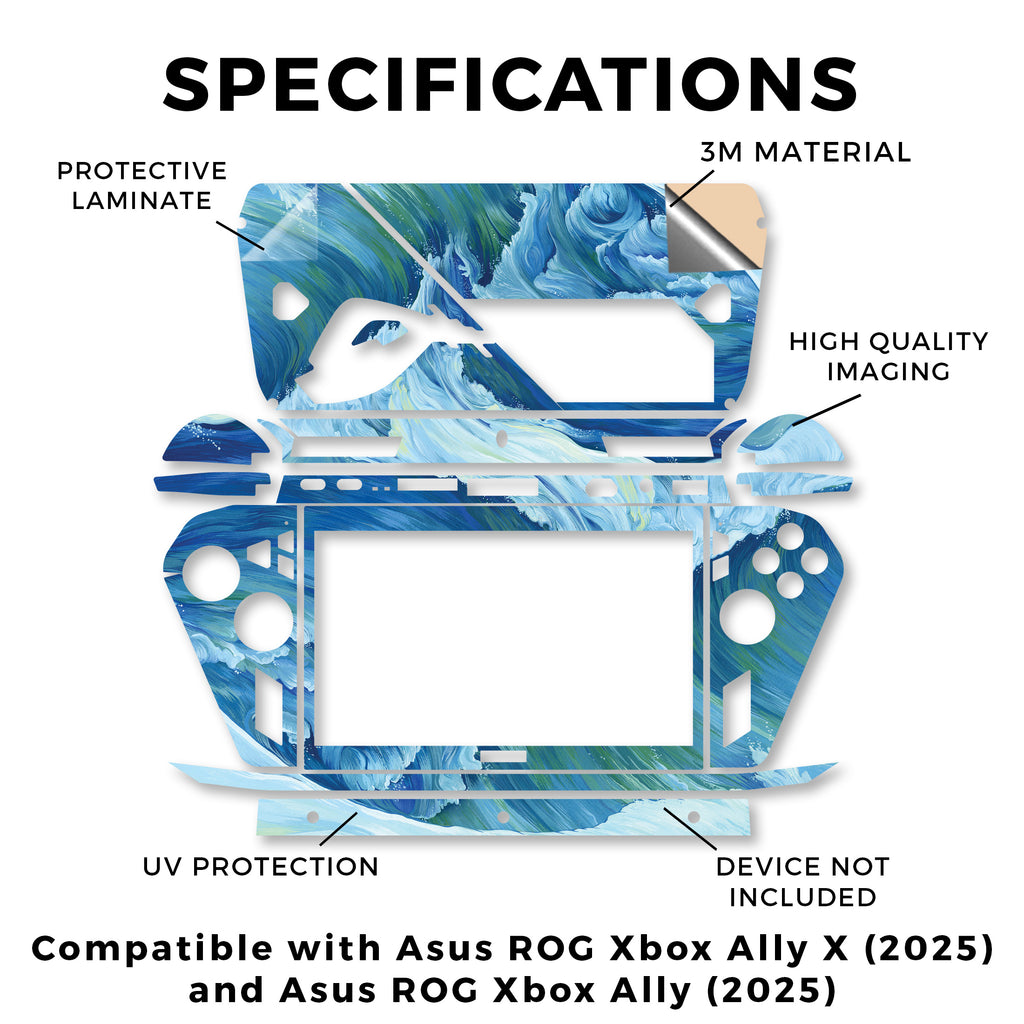 SPECIFICATIONS

PROTECTIVE LAMINATE

3M MATERIAL

HIGH QUALITY IMAGING

UV PROTECTION

DEVICE NOT INCLUDED

Compatible with Asus ROG Xbox Ally X (2025) and Asus ROG Xbox Ally (2025)